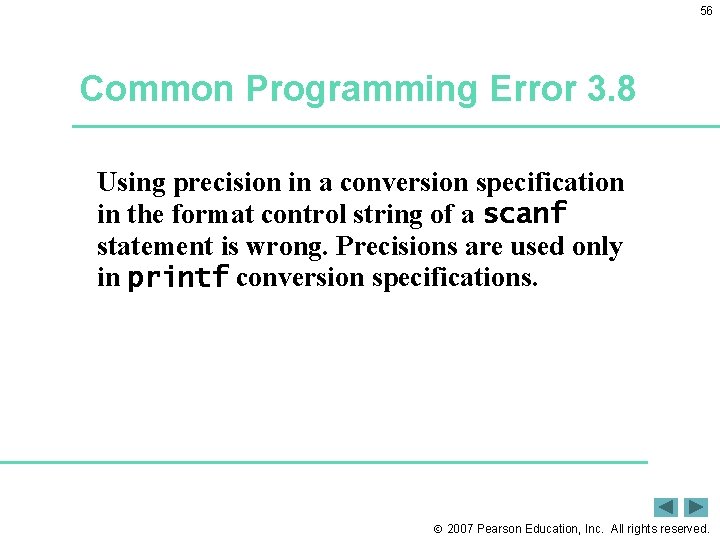 56

Common Programming Error 3.8

Using precision in a conversion specification in the format control string of a scanf statement is wrong. Precisions are used only in printf conversion specifications.

© 2007 Pearson Education, Inc. All rights reserved.